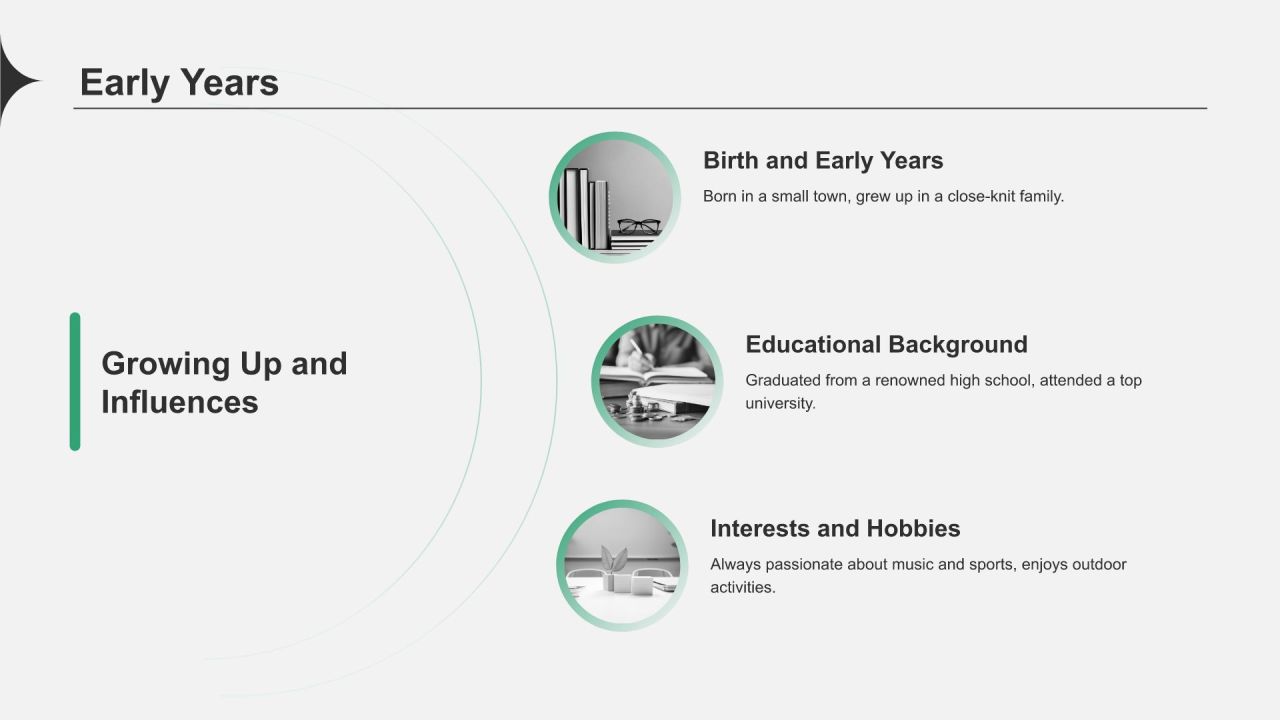 Early Years

Growing Up and Influences

Birth and Early Years

Born in a small town, grew up in a close-knit family.

Educational Background

Graduated from a renowned high school, attended a top university.

Interests and Hobbies

Always passionate about music and sports, enjoys outdoor activities.